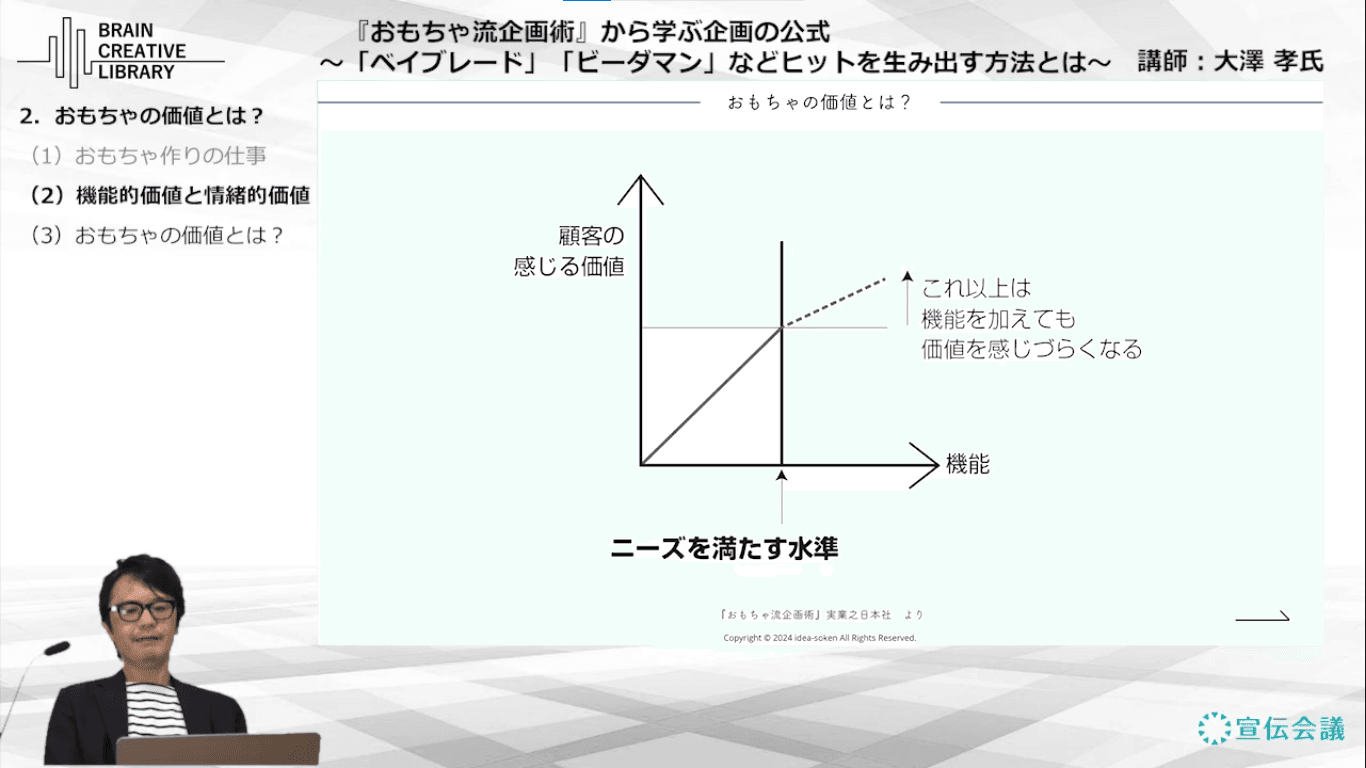 BRAIN CREATIVE LIBRARY

『おもちゃ流企画術』から学ぶ企画の公式
～「ベイブレード」「ビーダマン」などヒットを生み出す方法とは～　講師：大澤 孝氏

2. おもちゃの価値とは？
（1）おもちゃ作りの仕事
（2）機能的価値と情緒的価値
（3）おもちゃの価値とは？

おもちゃの価値とは？

顧客の感じる価値

これ以上は
機能を加えても
価値を感じづらくなる

機能

ニーズを満たす水準

『おもちゃ流企画術』実業之日本社　より

Copyright © 2024 idea-soken All Rights Reserved.

宣伝会議